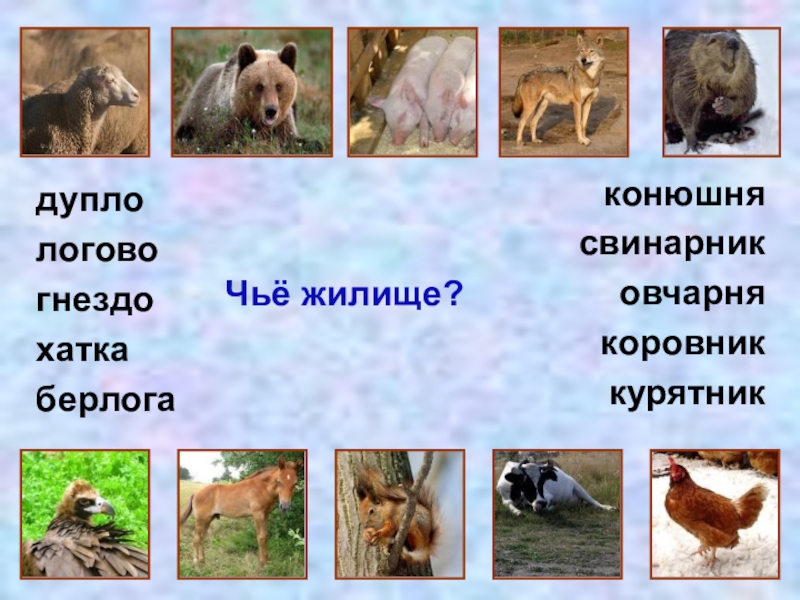 дупло
логово
гнездо
хатка
берлога

Чьё жилище?

конюшня
свинарник
овчарня
коровник
курятник